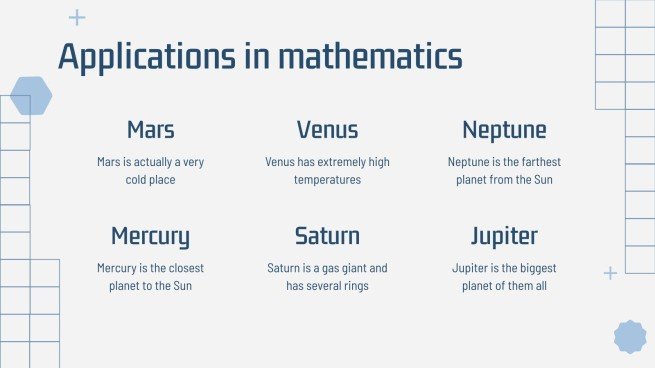 Applications in mathematics

Mars

Mars is actually a very cold place

Venus

Venus has extremely high temperatures

Neptune

Neptune is the farthest planet from the Sun

Mercury

Mercury is the closest planet to the Sun

Saturn

Saturn is a gas giant and has several rings

Jupiter

Jupiter is the biggest planet of them all